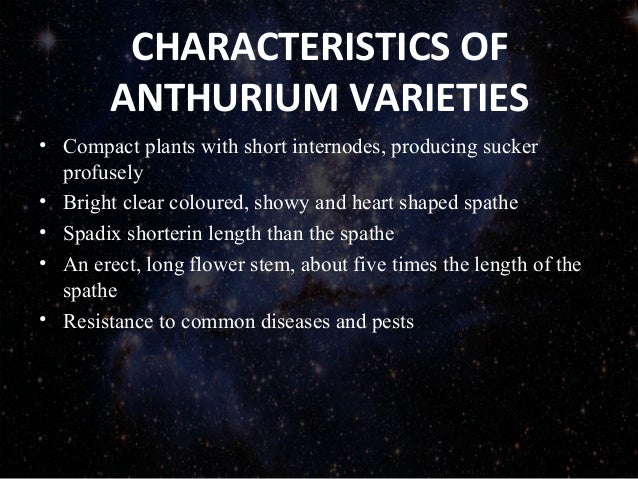 CHARACTERISTICS OF ANTHURIUM VARIETIES

• Compact plants with short internodes, producing sucker profusely
• Bright clear coloured, showy and heart shaped spathe
• Spadix shorterin length than the spathe
• An erect, long flower stem, about five times the length of the spathe
• Resistance to common diseases and pests